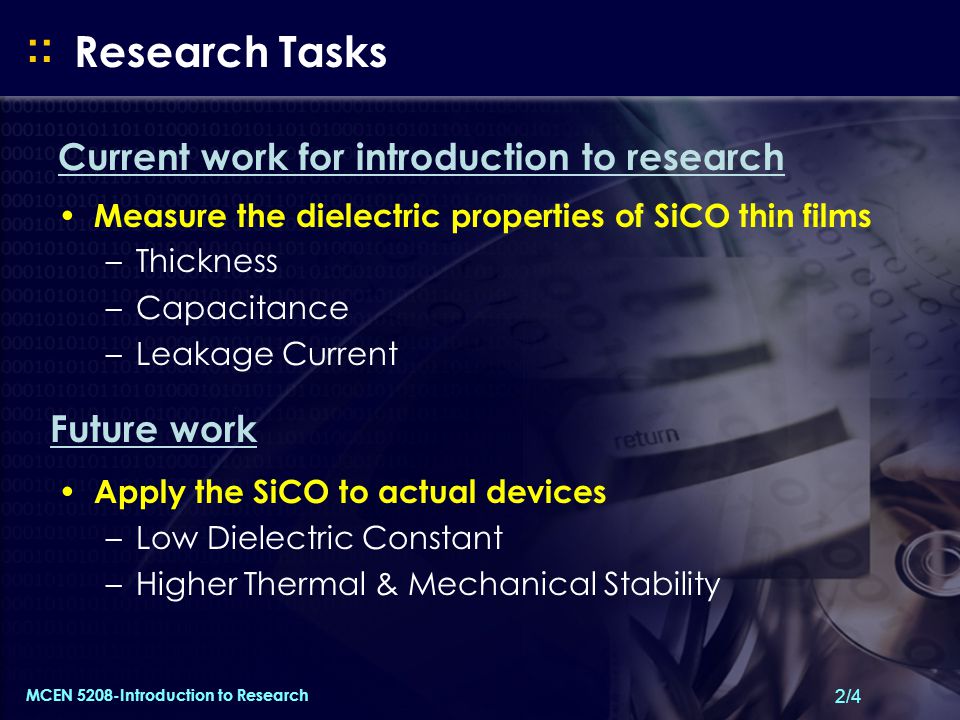 :: Research Tasks

Current work for introduction to research

• Measure the dielectric properties of SiCO thin films
– Thickness
– Capacitance
– Leakage Current

Future work

• Apply the SiCO to actual devices
– Low Dielectric Constant
– Higher Thermal & Mechanical Stability

return

MCEN 5208-Introduction to Research

2/4